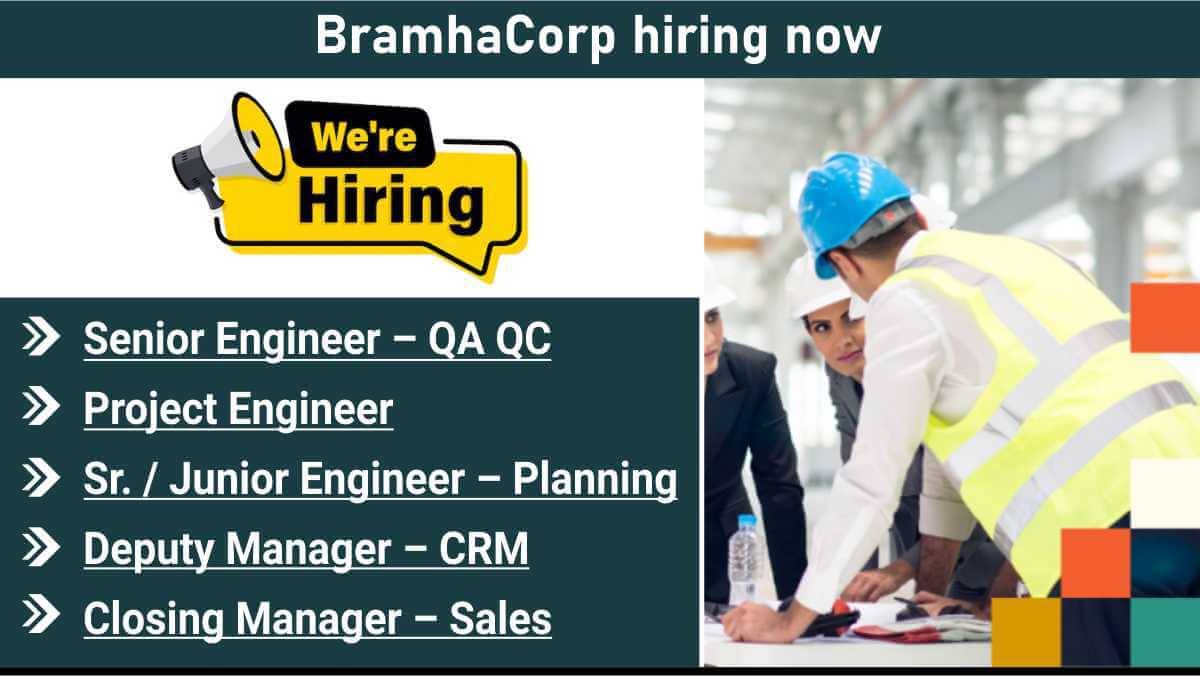 BramhaCorp hiring now

We're Hiring

Senior Engineer – QA QC

Project Engineer

Sr. / Junior Engineer – Planning

Deputy Manager – CRM

Closing Manager – Sales